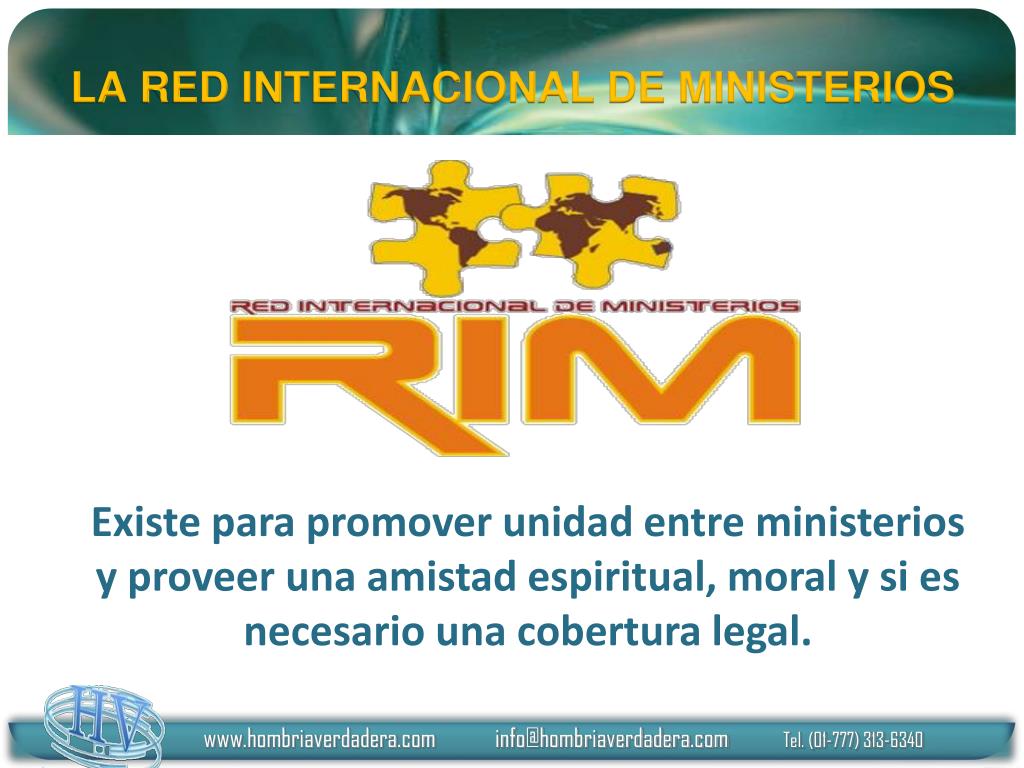 LA RED INTERNACIONAL DE MINISTERIOS

RED INTERNACIONAL DE MINISTERIOS

RIM

Existe para promover unidad entre ministerios y proveer una amistad espiritual, moral y si es necesario una cobertura legal.

HV

www.hombriaverdadera.com info@hombriaverdadera.com Tel. (01-777) 313-6340